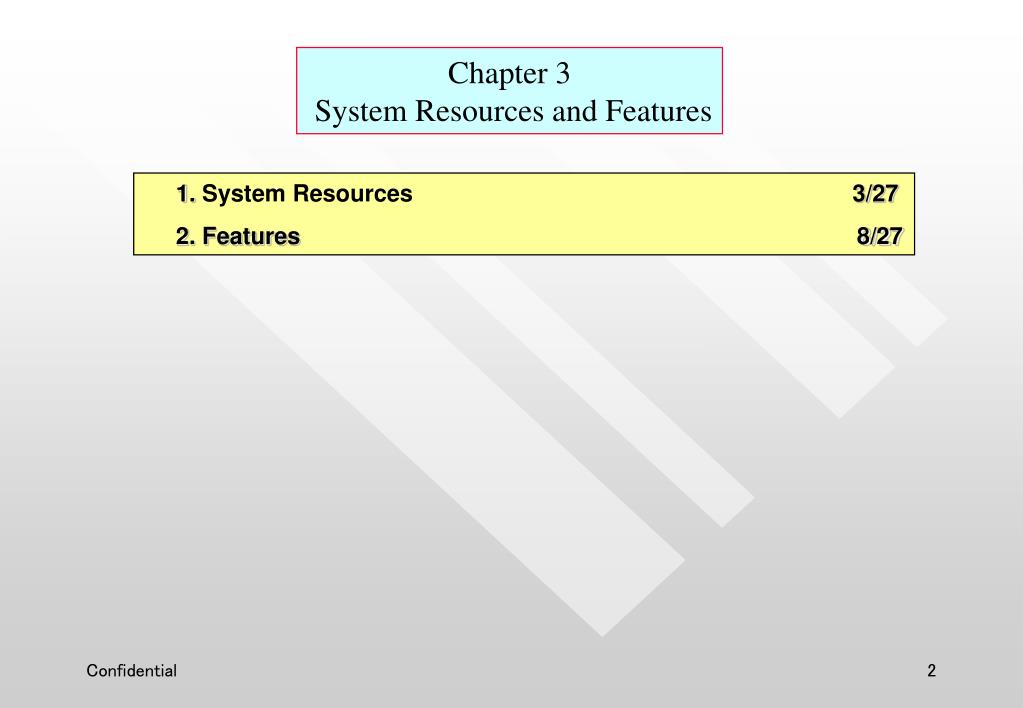 Chapter 3
System Resources and Features

1. System Resources 3/27
2. Features 8/27

Confidential

2